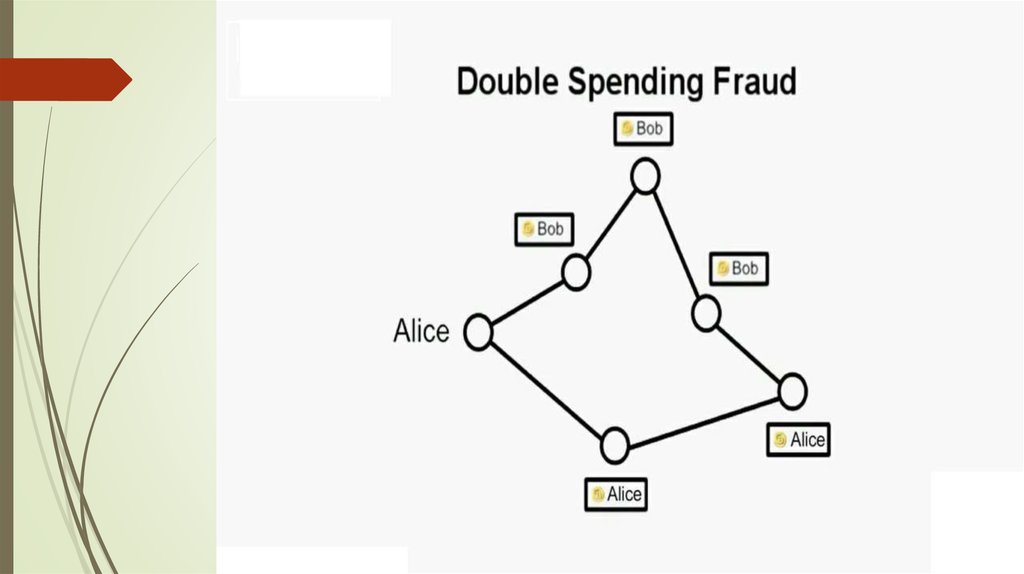 Double Spending Fraud

Bob

Bob

Bob

Alice

Alice

Alice